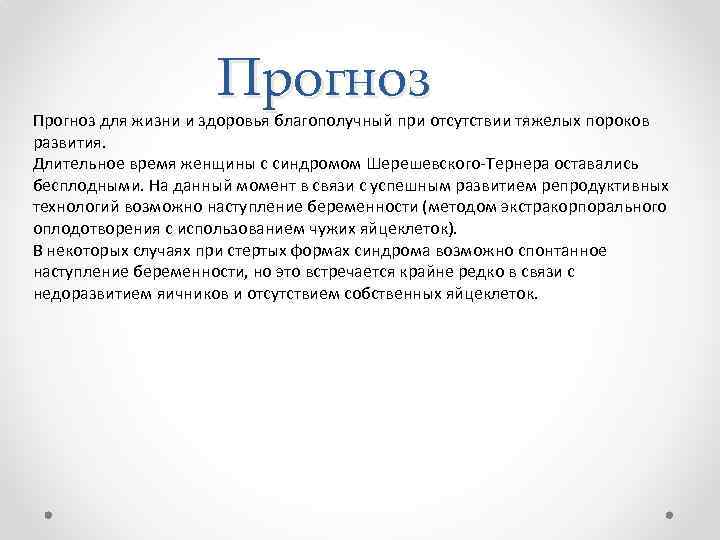 Прогноз

Прогноз для жизни и здоровья благополучный при отсутствии тяжелых пороков развития.
Длительное время женщины с синдромом Шерешевского-Тернера оставались бесплодными. На данный момент в связи с успешным развитием репродуктивных технологий возможно наступление беременности (методом экстракорпорального оплодотворения с использованием чужих яйцеклеток).
В некоторых случаях при стертых формах синдрома возможно спонтанное наступление беременности, но это встречается крайне редко в связи с недоразвитием яичников и отсутствием собственных яйцеклеток.